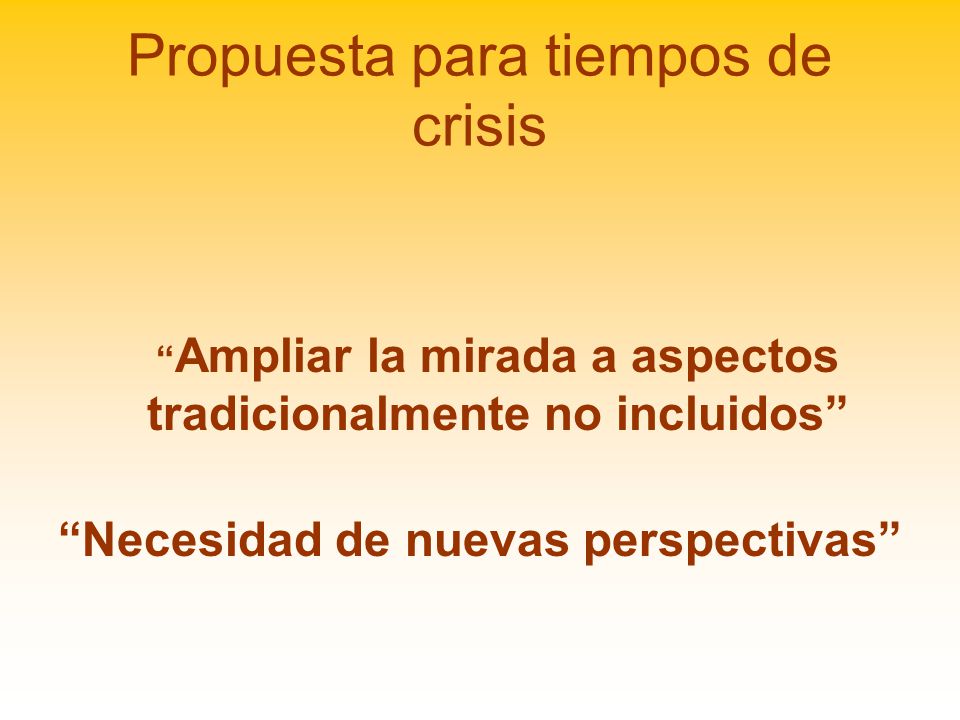 Propuesta para tiempos de crisis

“Ampliar la mirada a aspectos tradicionalmente no incluidos”

“Necesidad de nuevas perspectivas”